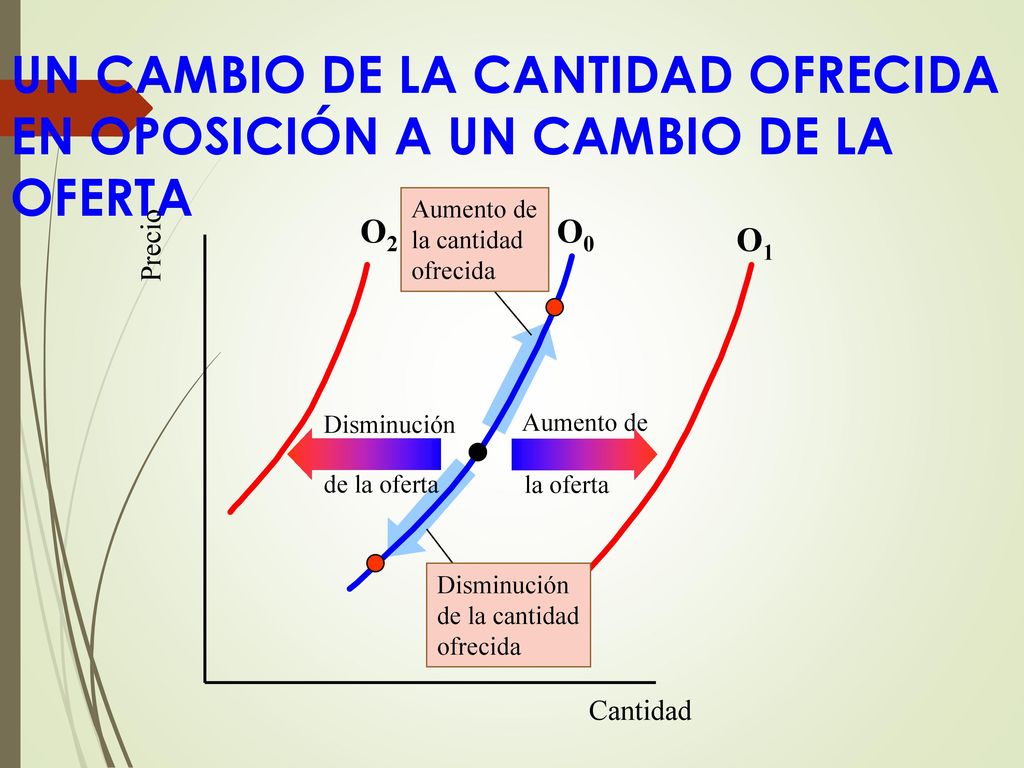 UN CAMBIO DE LA CANTIDAD OFRECIDA EN OPOSICIÓN A UN CAMBIO DE LA OFERTA

Precio

$O_2$

Aumento de la cantidad ofrecida

$O_0$

$O_1$

Disminución de la oferta

Aumento de la oferta

Disminución de la cantidad ofrecida

Cantidad